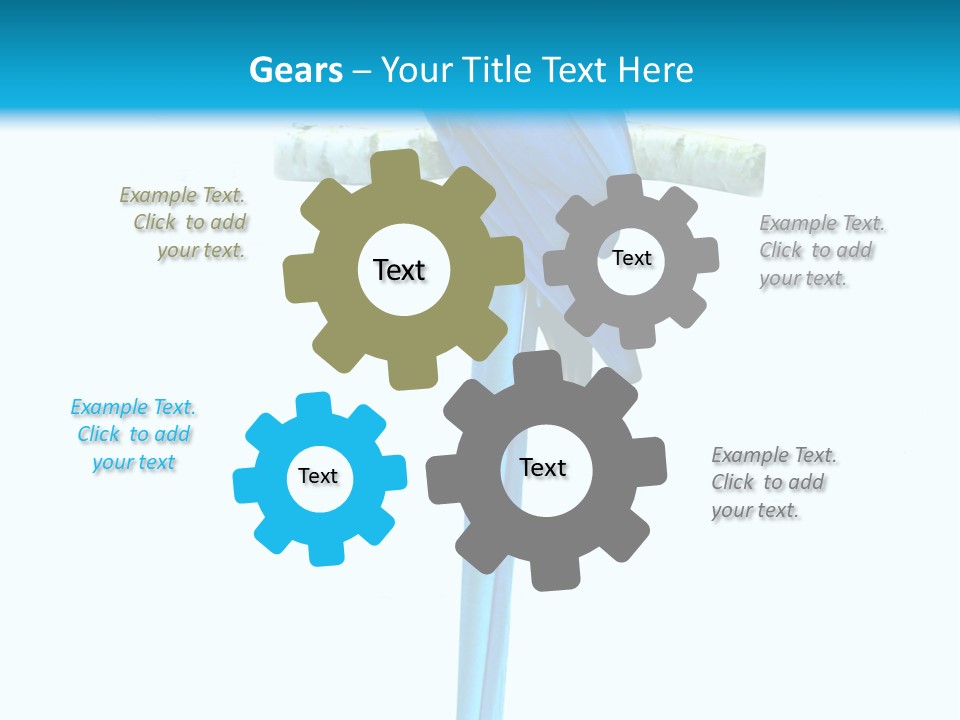 Gears – Your Title Text Here

Example Text. Click to add your text.

Text

Text

Example Text. Click to add your text.

Example Text. Click to add your text

Text

Text

Example Text. Click to add your text.